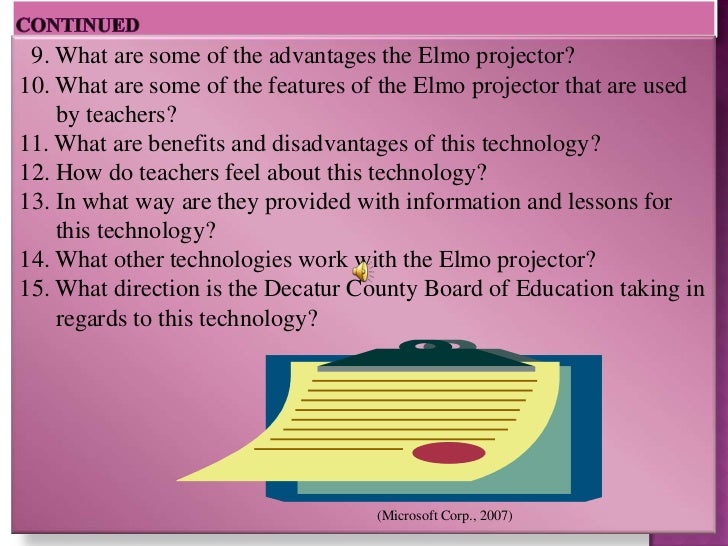 CONTINUED

9. What are some of the advantages the Elmo projector?
10. What are some of the features of the Elmo projector that are used by teachers?
11. What are benefits and disadvantages of this technology?
12. How do teachers feel about this technology?
13. In what way are they provided with information and lessons for this technology?
14. What other technologies work with the Elmo projector?
15. What direction is the Decatur County Board of Education taking in regards to this technology?

(Microsoft Corp., 2007)